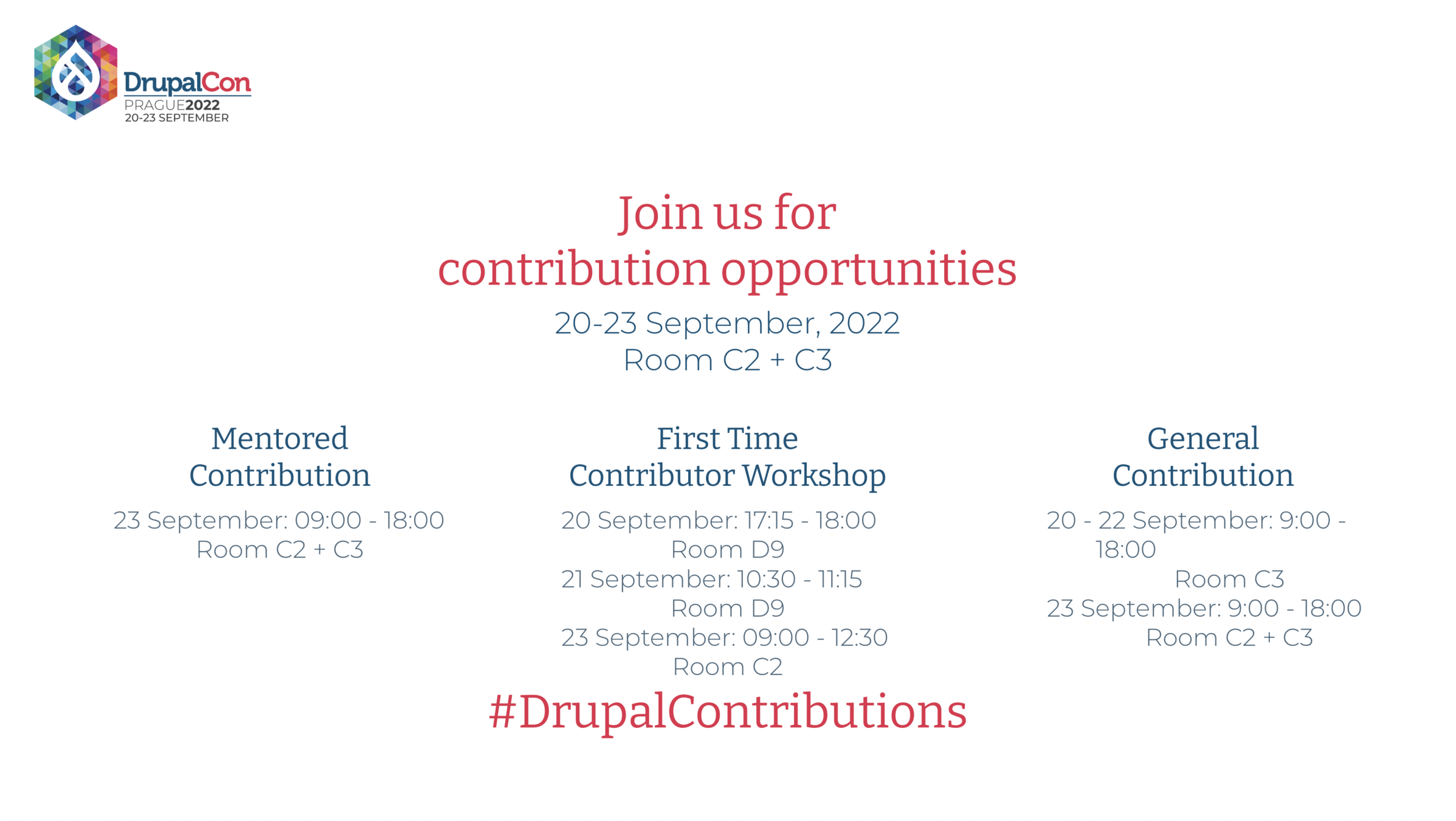 DrupalCon
PRAGUE2022
20-23 SEPTEMBER

Join us for
contribution opportunities

20-23 September, 2022
Room C2 + C3

Mentored Contribution

23 September: 09:00 - 18:00
Room C2 + C3

First Time Contributor Workshop

20 September: 17:15 - 18:00
Room D9
21 September: 10:30 - 11:15
Room D9
23 September: 09:00 - 12:30
Room C2

General Contribution

20 - 22 September: 9:00 - 18:00
Room C3
23 September: 9:00 - 18:00
Room C2 + C3

#DrupalContributions